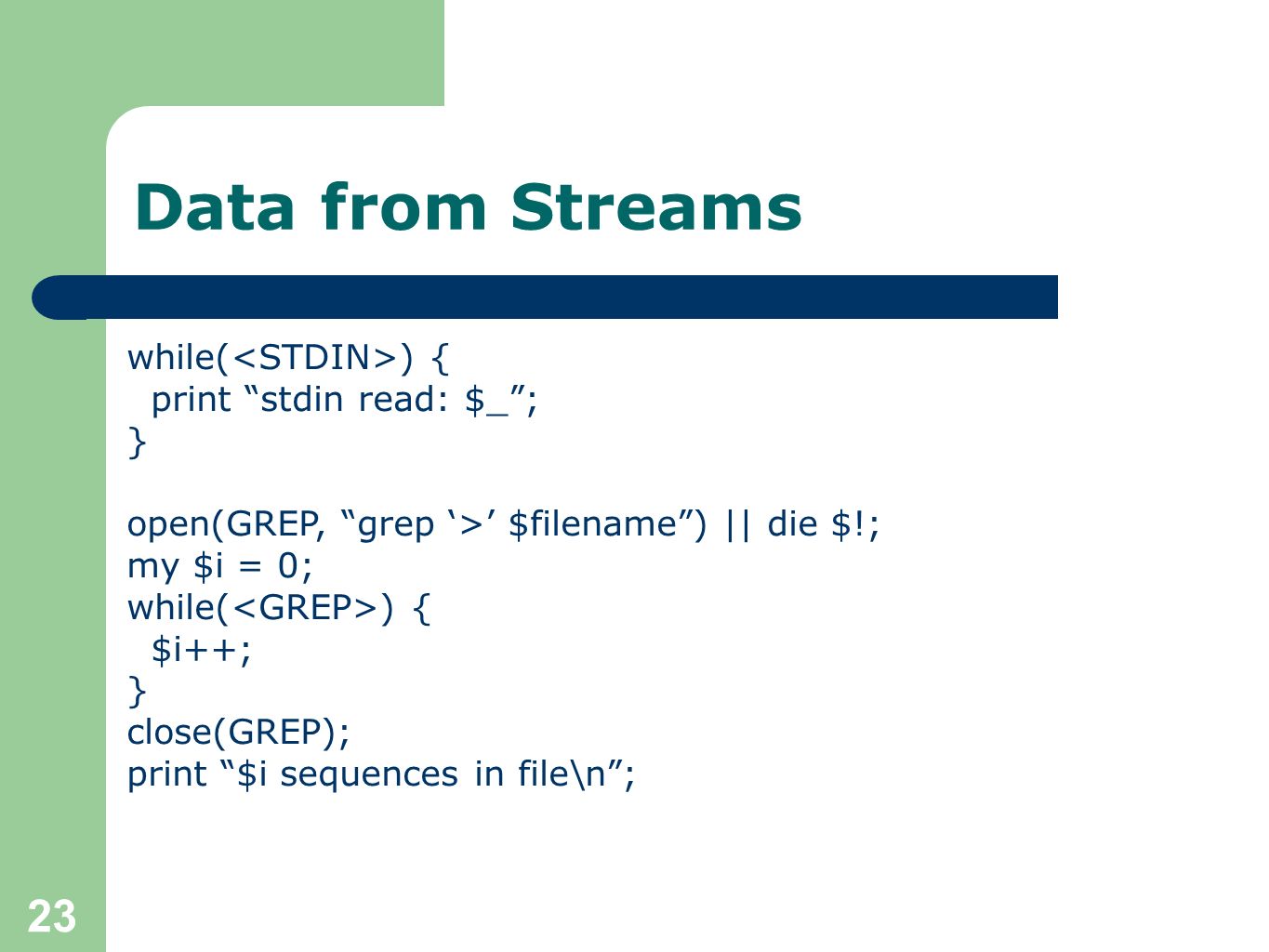 Data from Streams

while(<STDIN>) {
  print “stdin read: $_”;
}

open(GREP, “grep ‘>’ $filename”) || die $!;
my $i = 0;
while(<GREP>) {
  $i++;
}
close(GREP);
print “$i sequences in file\n”;

23